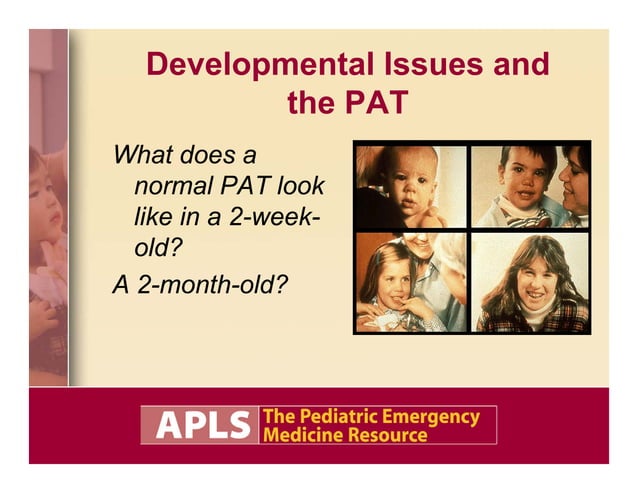 Developmental Issues and the PAT

What does a normal PAT look like in a 2-week-old?

A 2-month-old?

APLS The Pediatric Emergency Medicine Resource